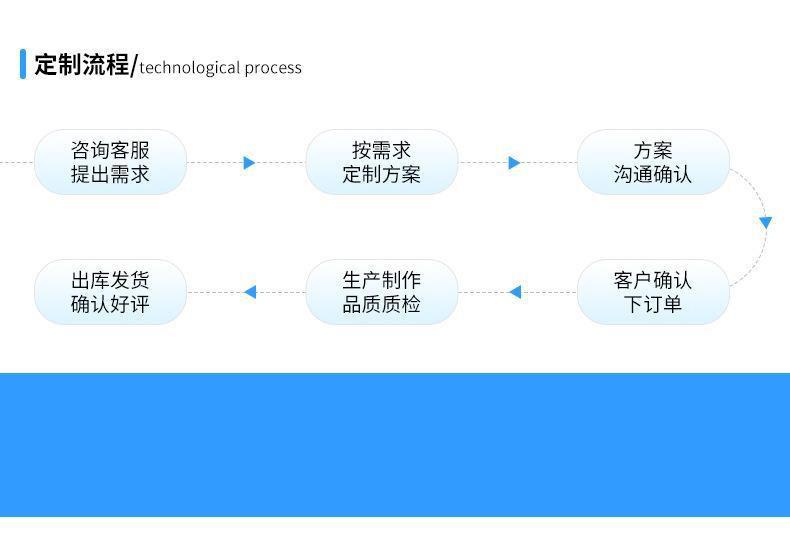 定制流程/technological process

咨询客服
提出需求

按需求
定制方案

方案
沟通确认

客户确认
下订单

生产制作
品质质检

出库发货
确认好评